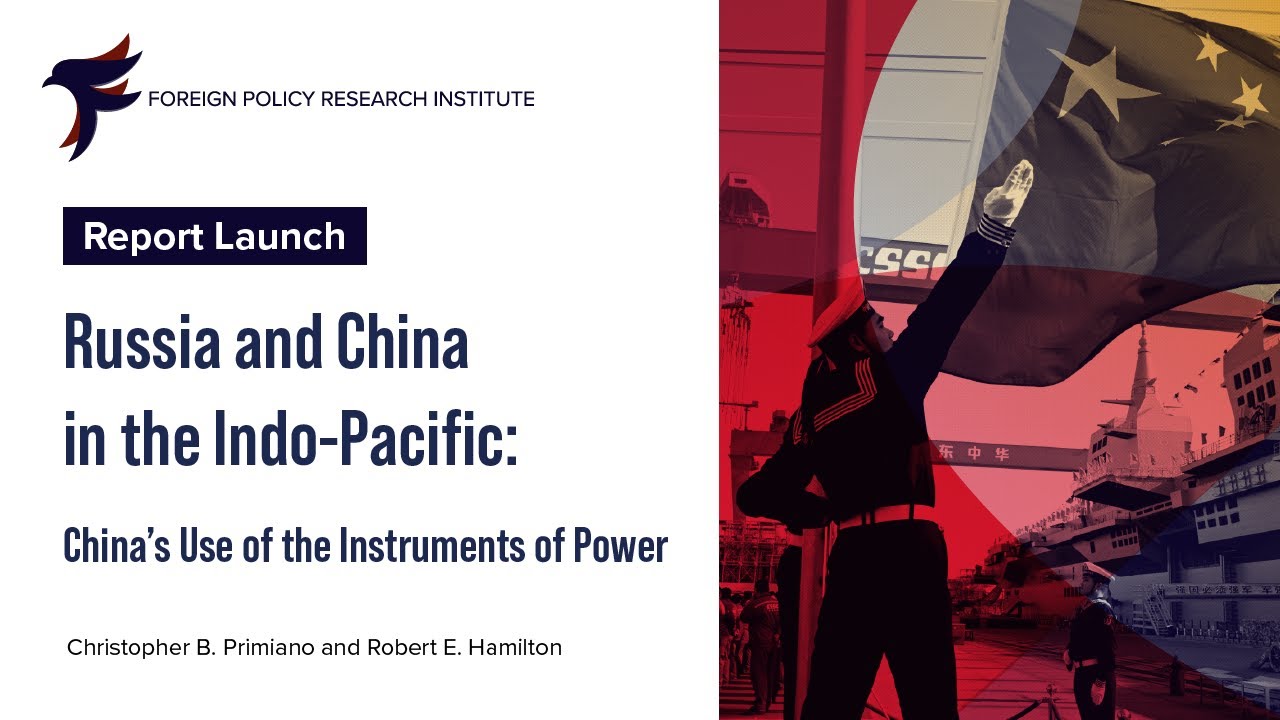 FOREIGN POLICY RESEARCH INSTITUTE

Report Launch

Russia and China in the Indo-Pacific:

China's Use of the Instruments of Power

Christopher B. Primiano and Robert E. Hamilton

CSSC

东中华